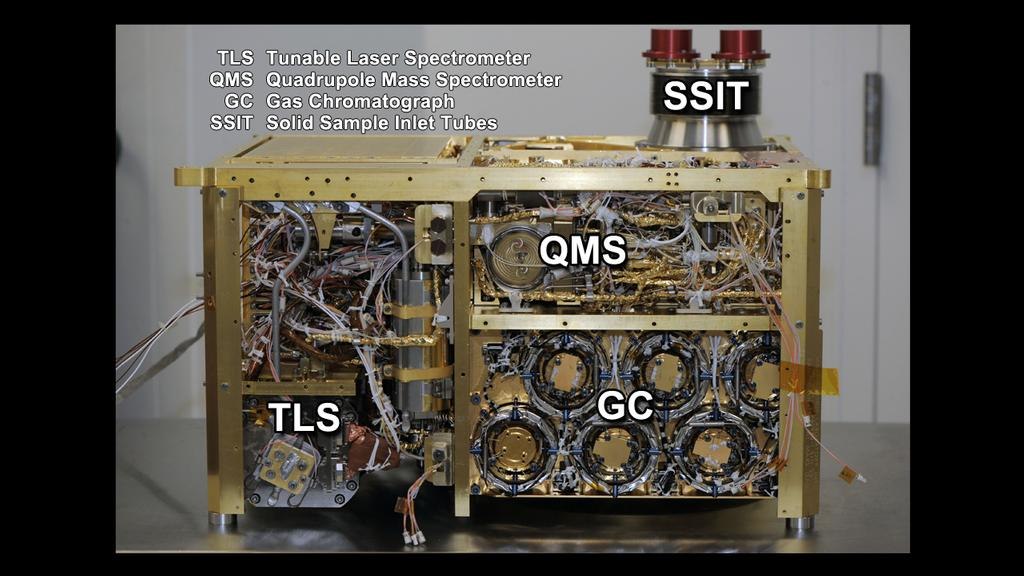 TLS Tunable Laser Spectrometer
QMS Quadrupole Mass Spectrometer
GC Gas Chromatograph
SSIT Solid Sample Inlet Tubes

SSIT

QMS

TLS

GC